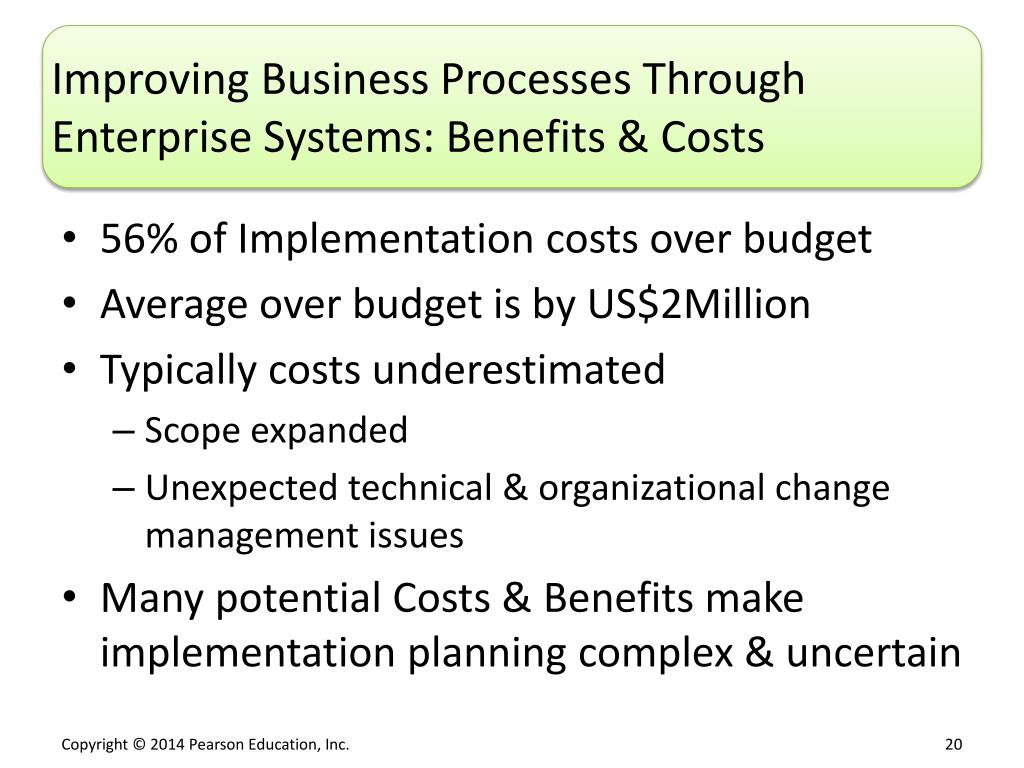 Improving Business Processes Through Enterprise Systems: Benefits & Costs

• 56% of Implementation costs over budget
• Average over budget is by US\$2Million
• Typically costs underestimated
– Scope expanded
– Unexpected technical & organizational change management issues
• Many potential Costs & Benefits make implementation planning complex & uncertain

Copyright © 2014 Pearson Education, Inc.

20